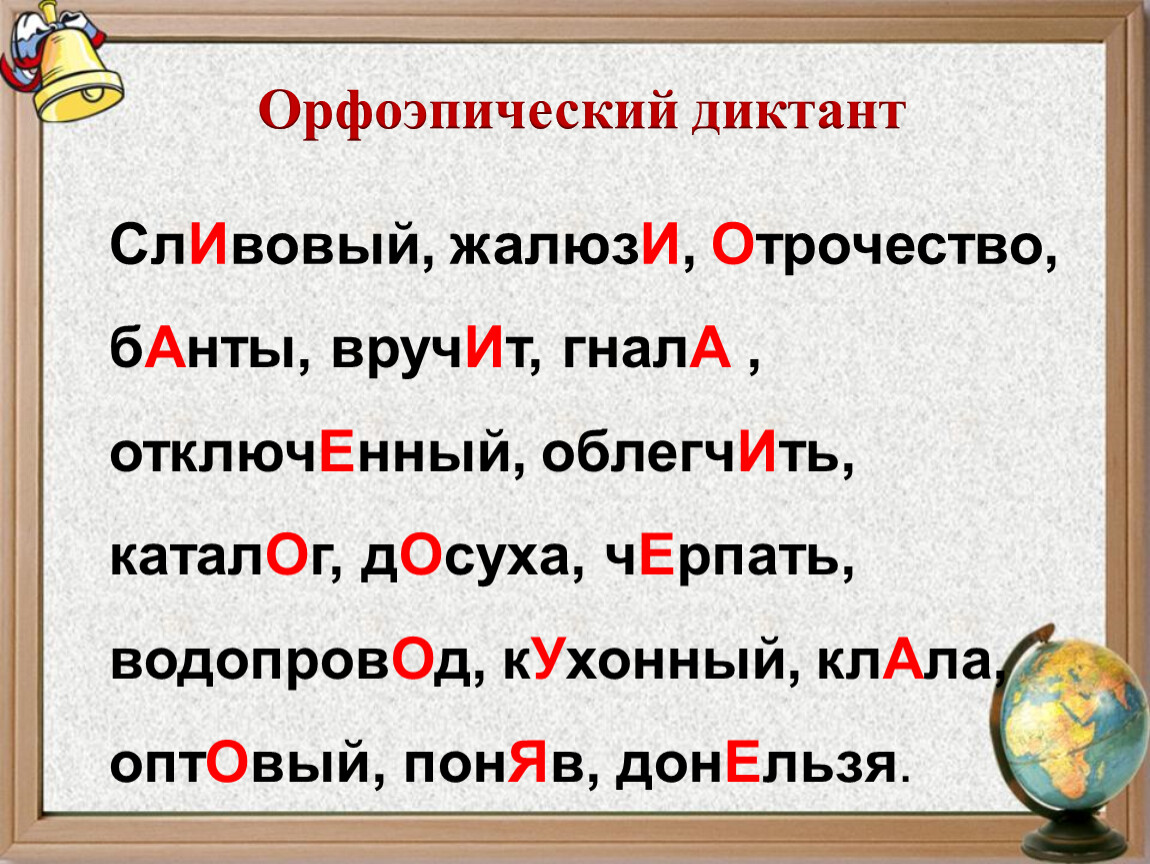 Орфоэпический диктант

СлИвовый, жалюзИ, Отрочество, бАнты, вручИт, гналА , отключЕнный, облегчИть, каталОг, дОсуха, чЕрпать, водопровОд, кУхонный, клАла, оптОвый, понЯв, донЕльзя.